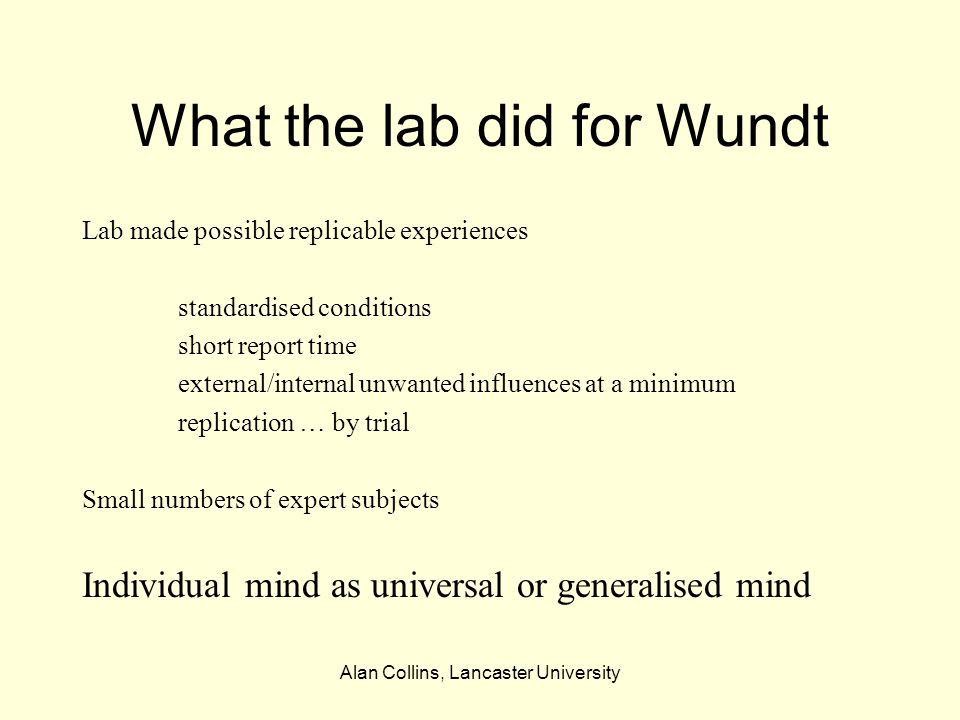 What the lab did for Wundt

Lab made possible replicable experiences

standardised conditions
short report time
external/internal unwanted influences at a minimum
replication … by trial

Small numbers of expert subjects

Individual mind as universal or generalised mind

Alan Collins, Lancaster University